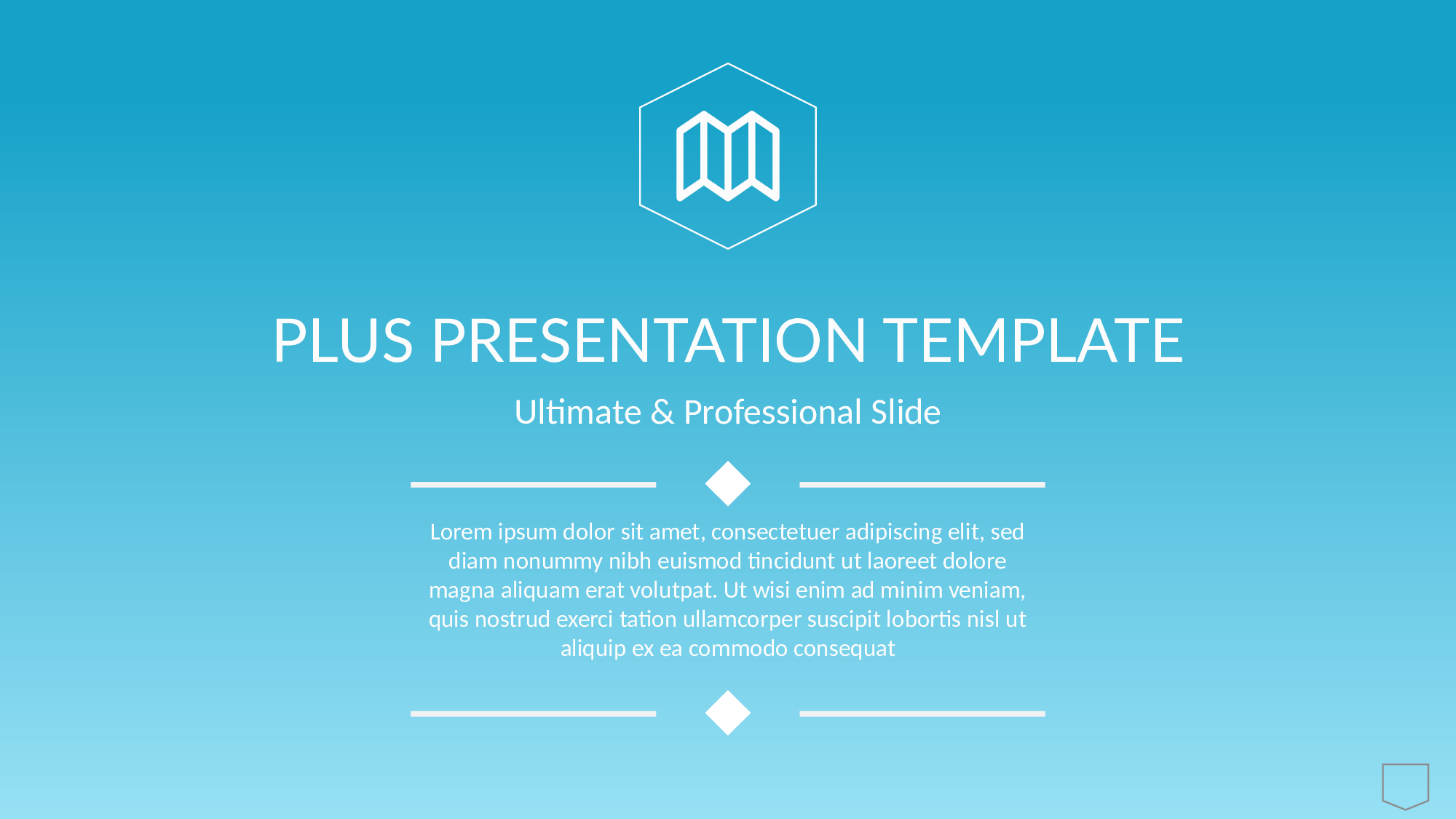 PLUS PRESENTATION TEMPLATE

Ultimate & Professional Slide

Lorem ipsum dolor sit amet, consectetuer adipiscing elit, sed diam nonummy nibh euismod tincidunt ut laoreet dolore magna aliquam erat volutpat. Ut wisi enim ad minim veniam, quis nostrud exerci tation ullamcorper suscipit lobortis nisl ut aliquip ex ea commodo consequat